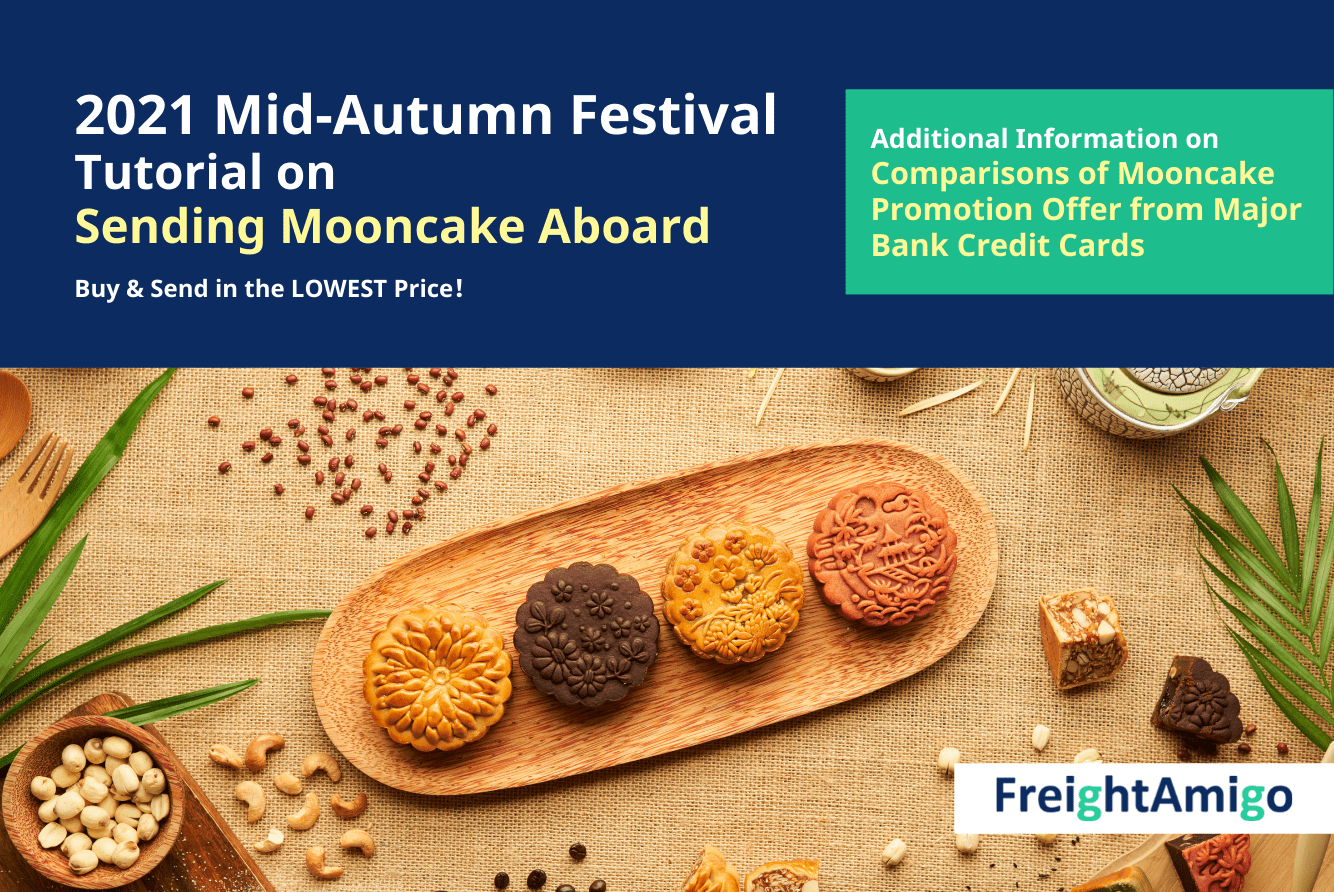 2021 Mid-Autumn Festival Tutorial on Sending Mooncake Aboard

Buy & Send in the LOWEST Price!

Additional Information on Comparisons of Mooncake Promotion Offer from Major Bank Credit Cards

FreightAmigo